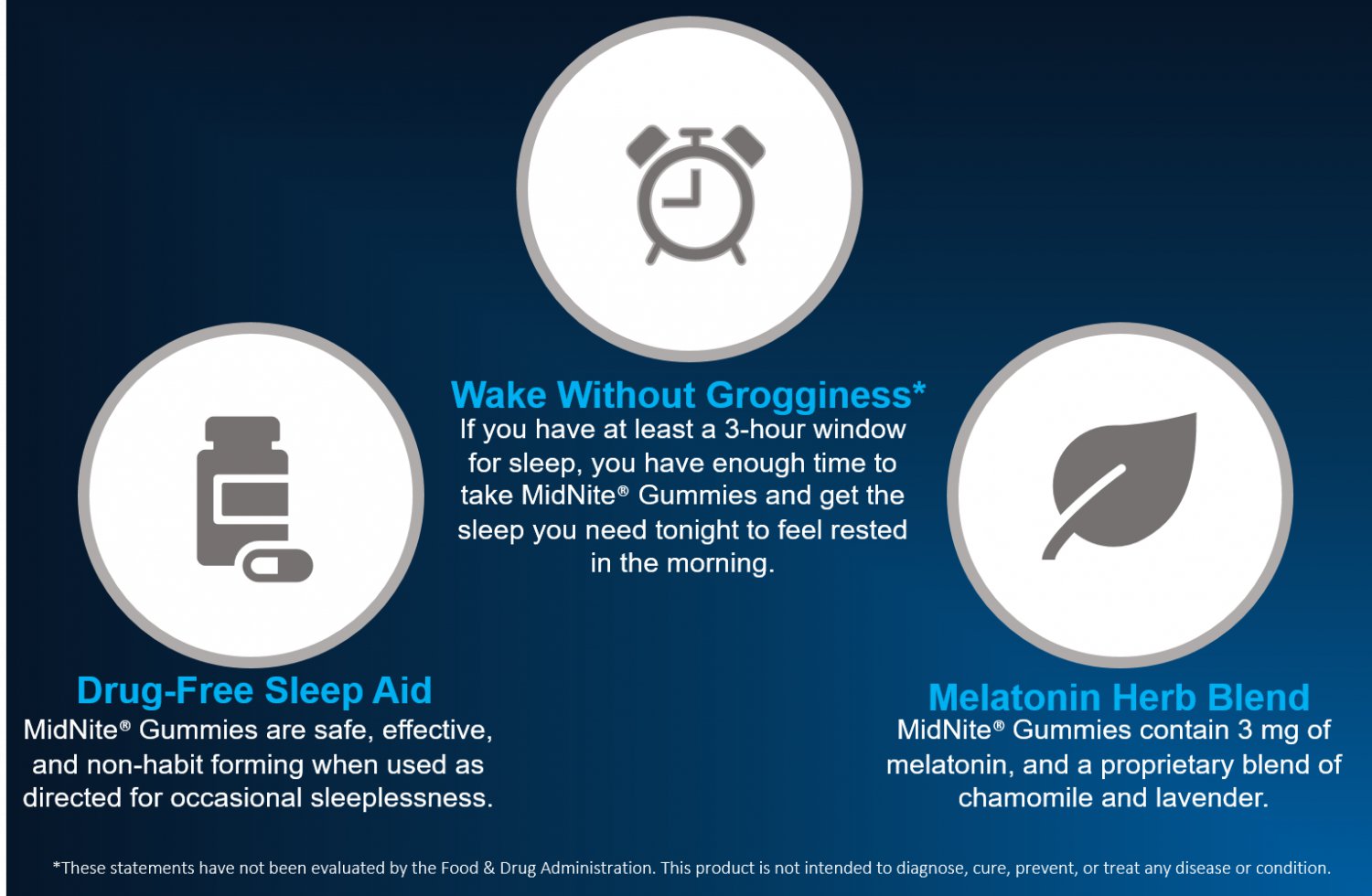 Wake Without Grogginess*
If you have at least a 3-hour window for sleep, you have enough time to take MidNite® Gummies and get the sleep you need tonight to feel rested in the morning.

Drug-Free Sleep Aid
MidNite® Gummies are safe, effective, and non-habit forming when used as directed for occasional sleeplessness.

Melatonin Herb Blend
MidNite® Gummies contain 3 mg of melatonin, and a proprietary blend of chamomile and lavender.

*These statements have not been evaluated by the Food & Drug Administration. This product is not intended to diagnose, cure, prevent, or treat any disease or condition.